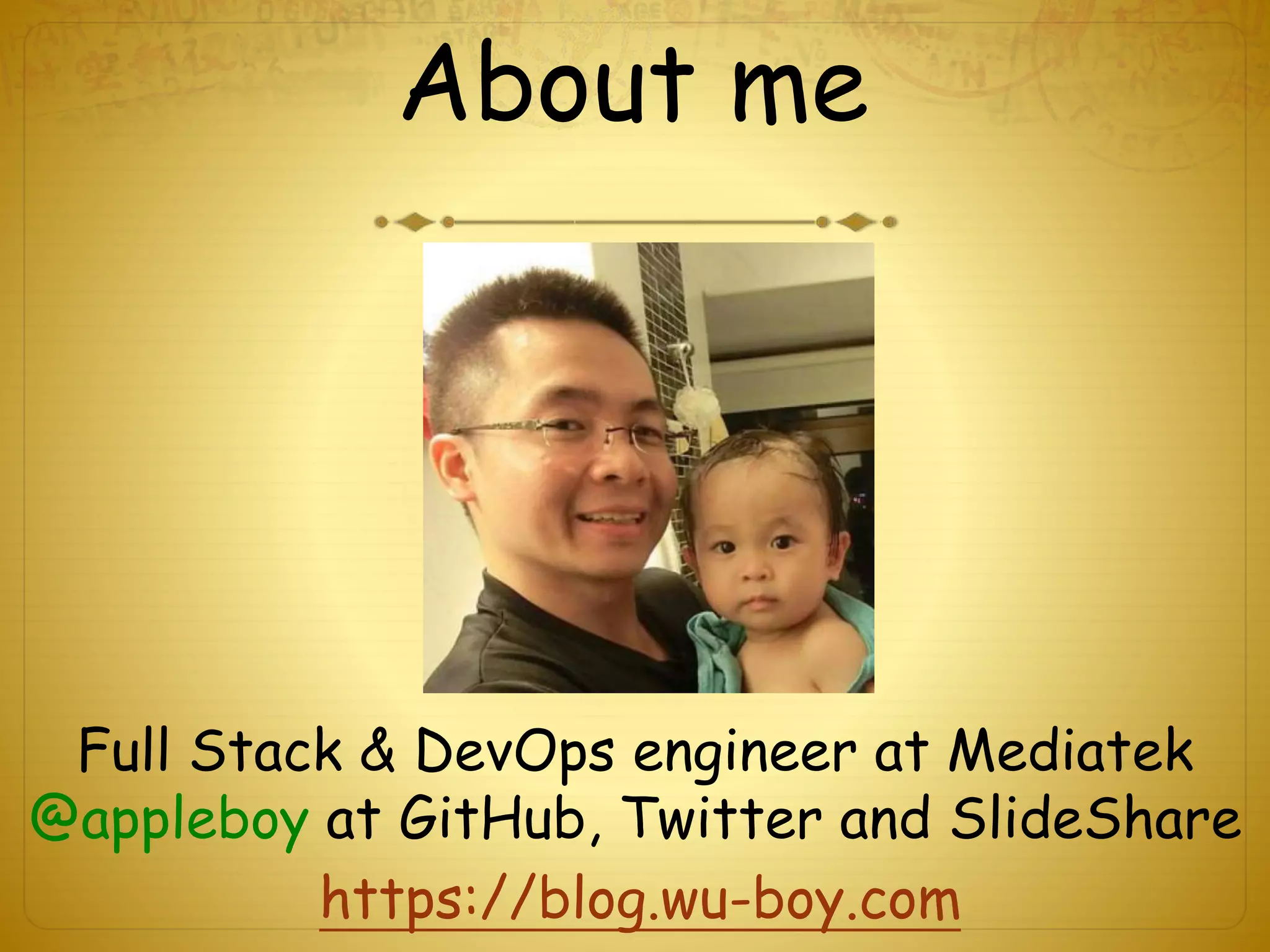 About me

Full Stack & DevOps engineer at Mediatek
@appleboy at GitHub, Twitter and SlideShare
https://blog.wu-boy.com